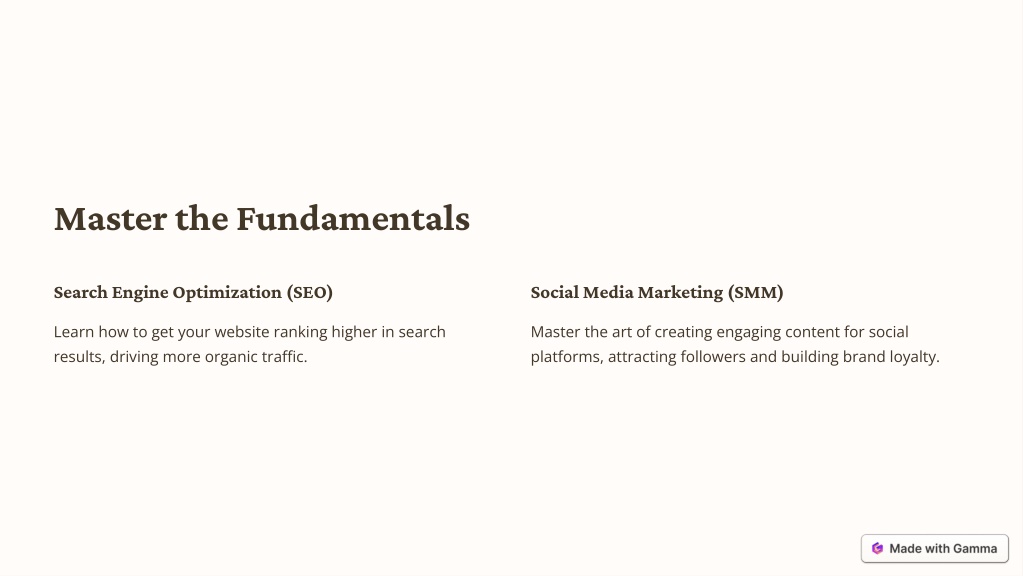 Master the Fundamentals

Search Engine Optimization (SEO)

Learn how to get your website ranking higher in search results, driving more organic traffic.

Social Media Marketing (SMM)

Master the art of creating engaging content for social platforms, attracting followers and building brand loyalty.

Made with Gamma